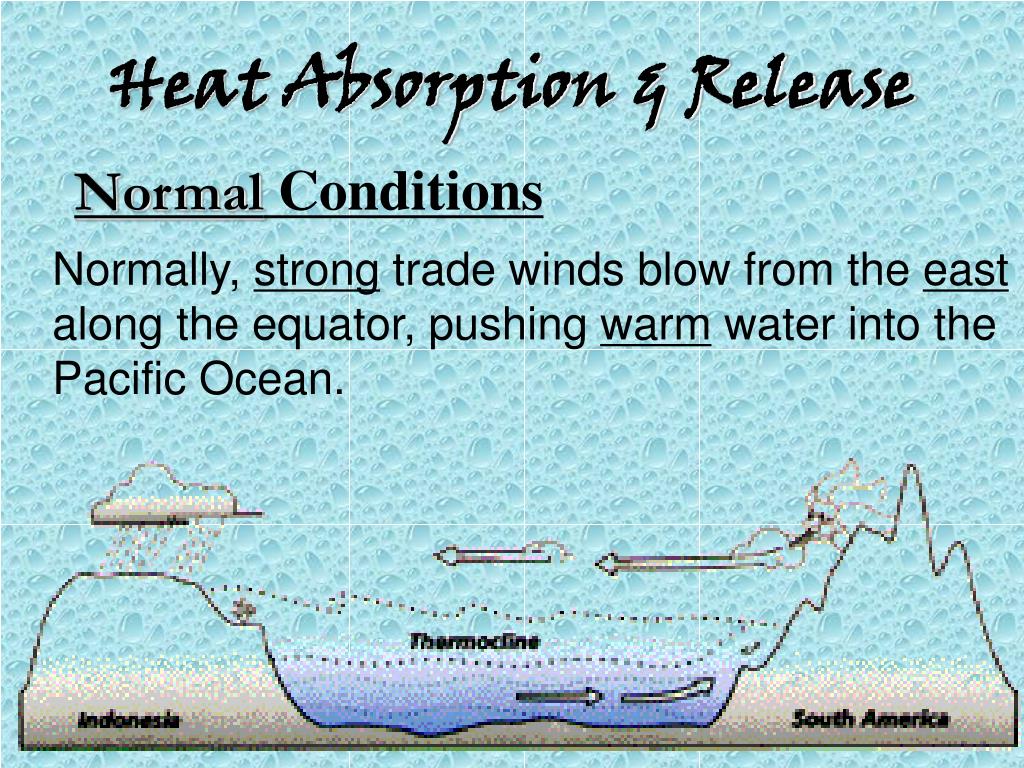 Heat Absorption & Release

Normal Conditions

Normally, strong trade winds blow from the east along the equator, pushing warm water into the Pacific Ocean.

Thermocline

Indonesia

South America